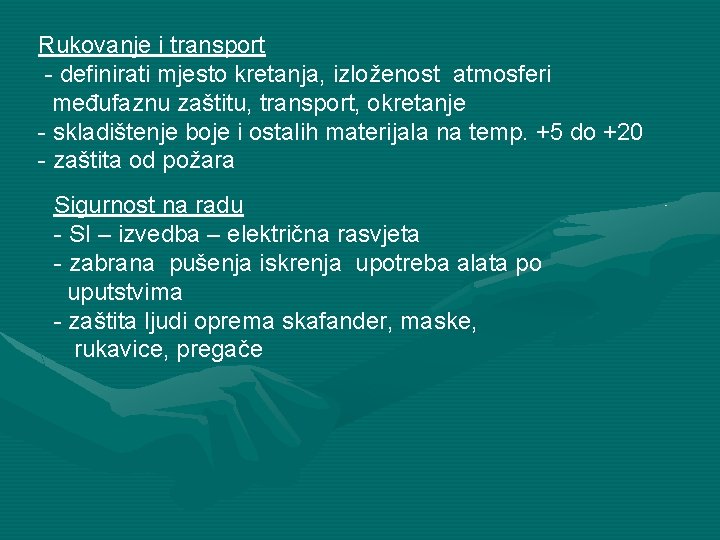 Rukovanje i transport
- definirati mjesto kretanja, izloženost atmosferi međufaznu zaštitu, transport, okretanje
- skladištenje boje i ostalih materijala na temp. +5 do +20
- zaštita od požara

Sigurnost na radu
- SI – izvedba – električna rasvjeta
- zabrana pušenja iskrenja upotreba alata po uputstvima
- zaštita ljudi oprema skafander, maske, rukavice, pregače